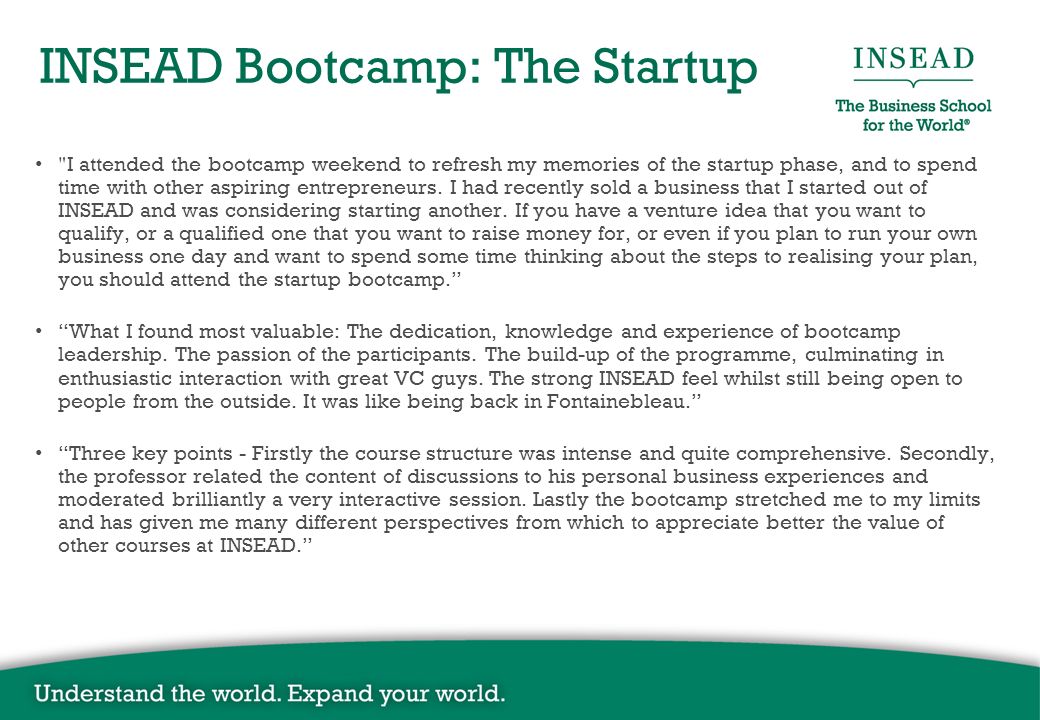 INSEAD Bootcamp: The Startup

INSEAD

The Business School for the World®

• "I attended the bootcamp weekend to refresh my memories of the startup phase, and to spend time with other aspiring entrepreneurs. I had recently sold a business that I started out of INSEAD and was considering starting another. If you have a venture idea that you want to qualify, or a qualified one that you want to raise money for, or even if you plan to run your own business one day and want to spend some time thinking about the steps to realising your plan, you should attend the startup bootcamp.”

• “What I found most valuable: The dedication, knowledge and experience of bootcamp leadership. The passion of the participants. The build-up of the programme, culminating in enthusiastic interaction with great VC guys. The strong INSEAD feel whilst still being open to people from the outside. It was like being back in Fontainebleau.”

• “Three key points - Firstly the course structure was intense and quite comprehensive. Secondly, the professor related the content of discussions to his personal business experiences and moderated brilliantly a very interactive session. Lastly the bootcamp stretched me to my limits and has given me many different perspectives from which to appreciate better the value of other courses at INSEAD.”

Understand the world. Expand your world.